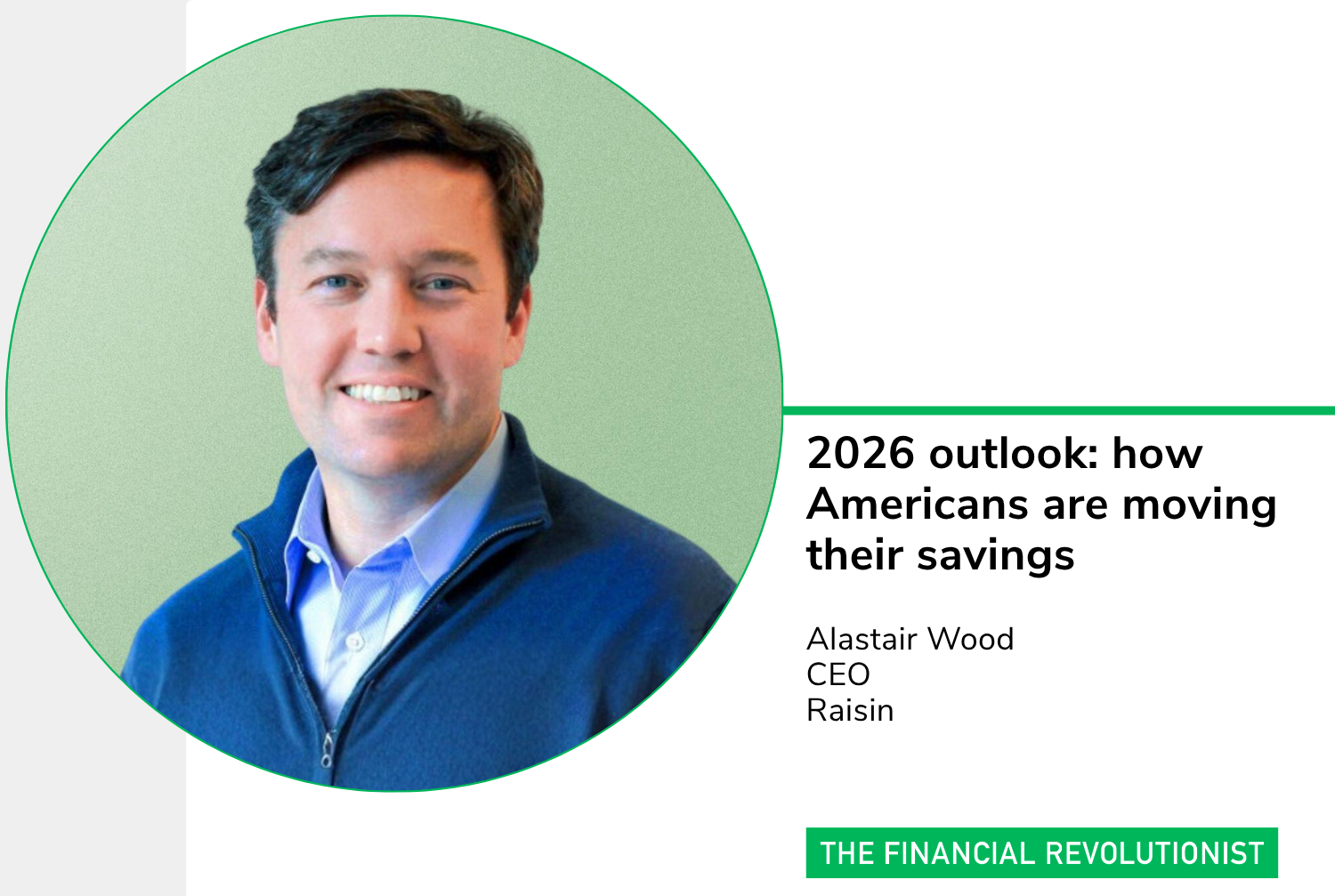 2026 outlook: how Americans are moving their savings

Alastair Wood
CEO
Raisin

THE FINANCIAL REVOLUTIONIST